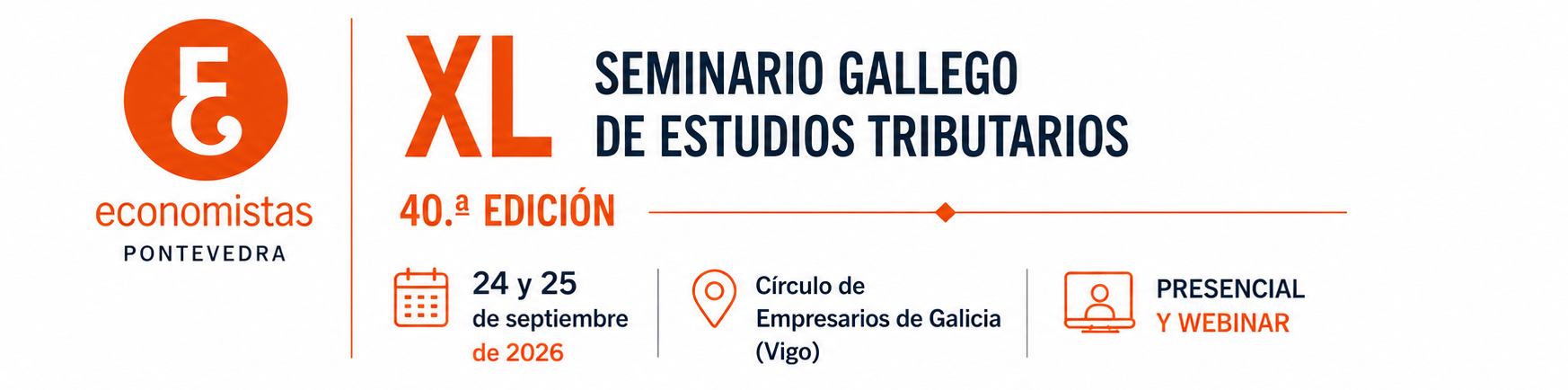 economistas
PONTEVEDRA

XL

SEMINARIO GALLEGO DE ESTUDIOS TRIBUTARIOS

40.ª EDICIÓN

24 y 25 de septiembre de 2026

Círculo de Empresarios de Galicia (Vigo)

PRESENCIAL Y WEBINAR